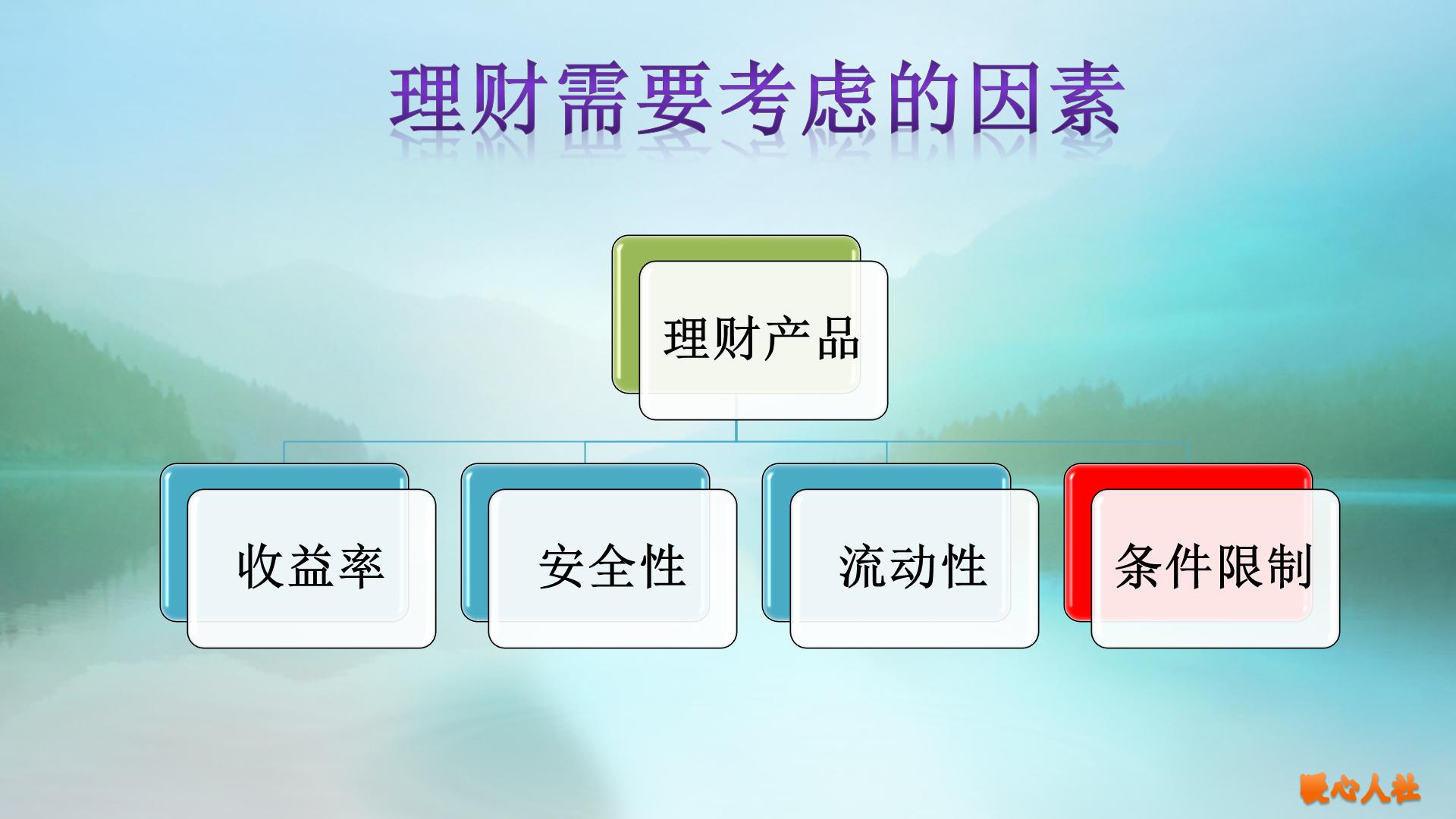 理财需要考虑的因素

理财产品

收益率

安全性

流动性

条件限制

暖心人社